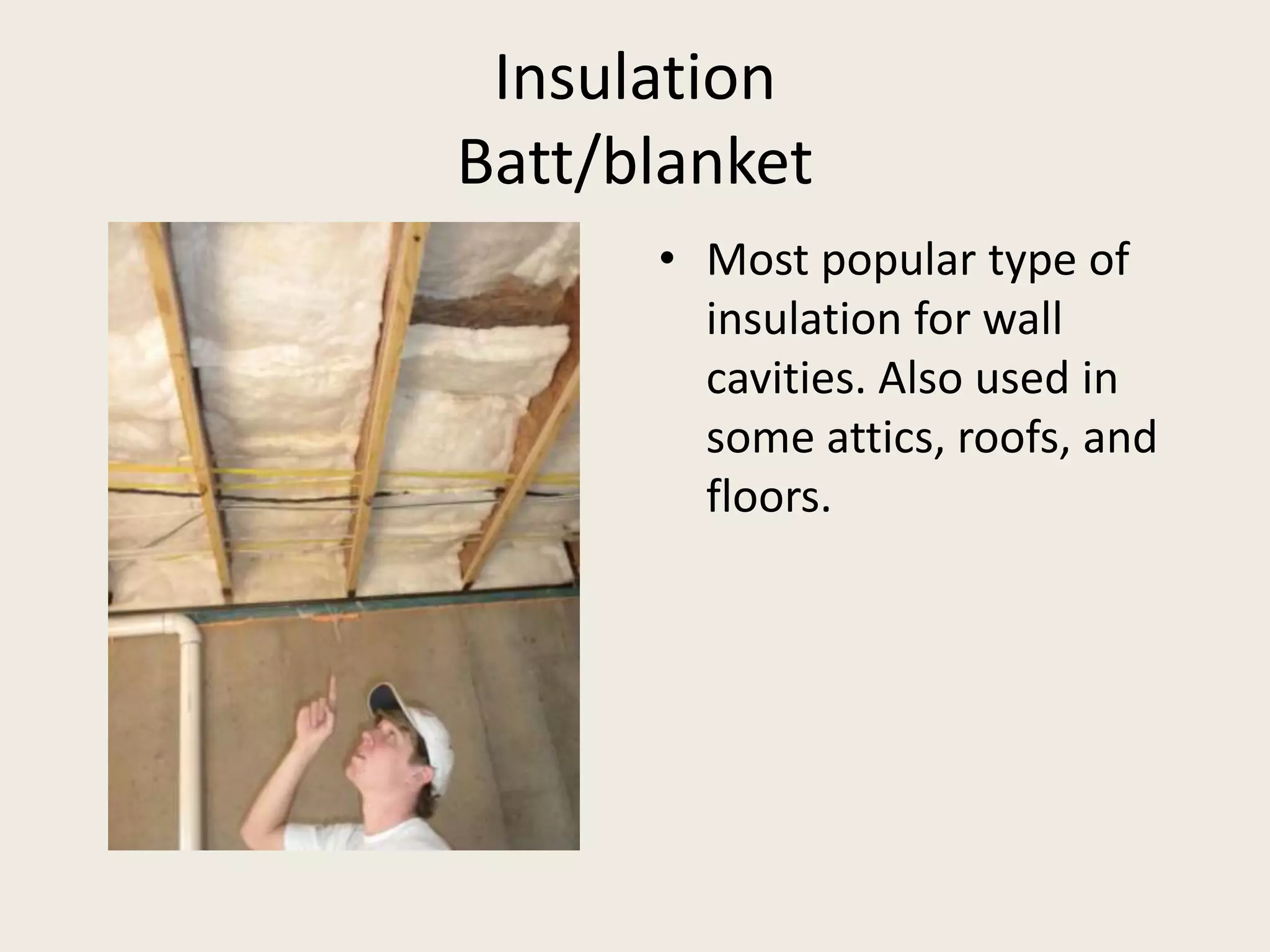 Insulation
Batt/blanket

• Most popular type of insulation for wall cavities. Also used in some attics, roofs, and floors.